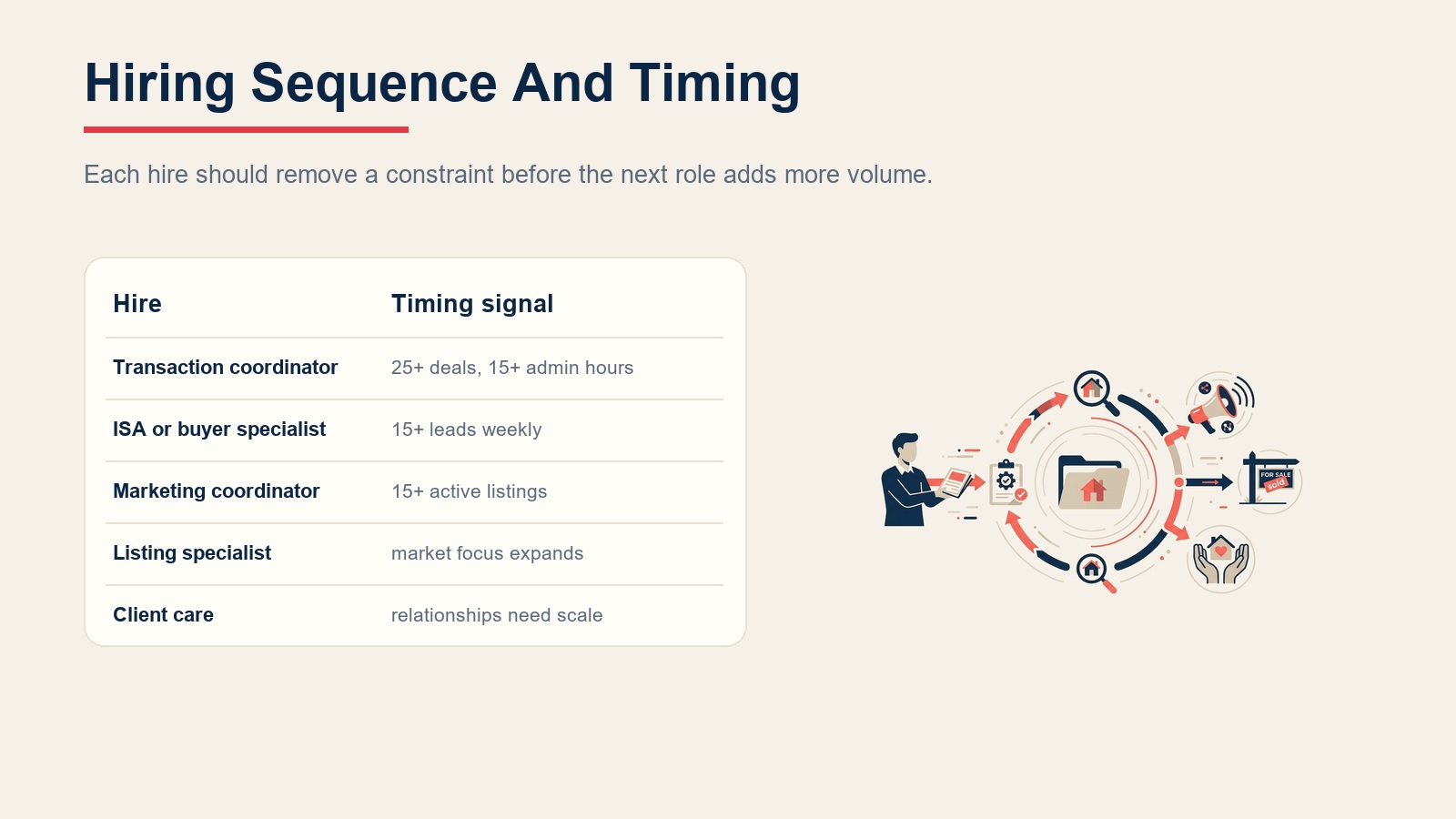 Hiring Sequence And Timing

Each hire should remove a constraint before the next role adds more volume.

| Hire | Timing signal |
|---|---|
| Transaction coordinator | 25+ deals, 15+ admin hours |
| ISA or buyer specialist | 15+ leads weekly |
| Marketing coordinator | 15+ active listings |
| Listing specialist | market focus expands |
| Client care | relationships need scale |

FOR SALE
sold